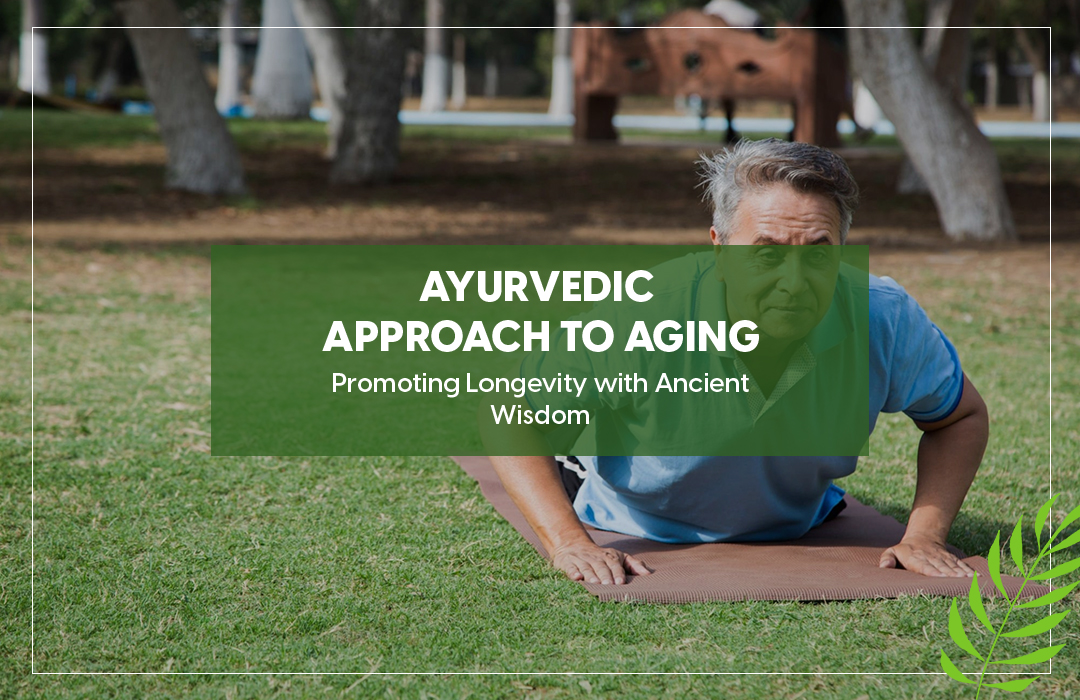 AYURVEDIC APPROACH TO AGING

Promoting Longevity with Ancient Wisdom